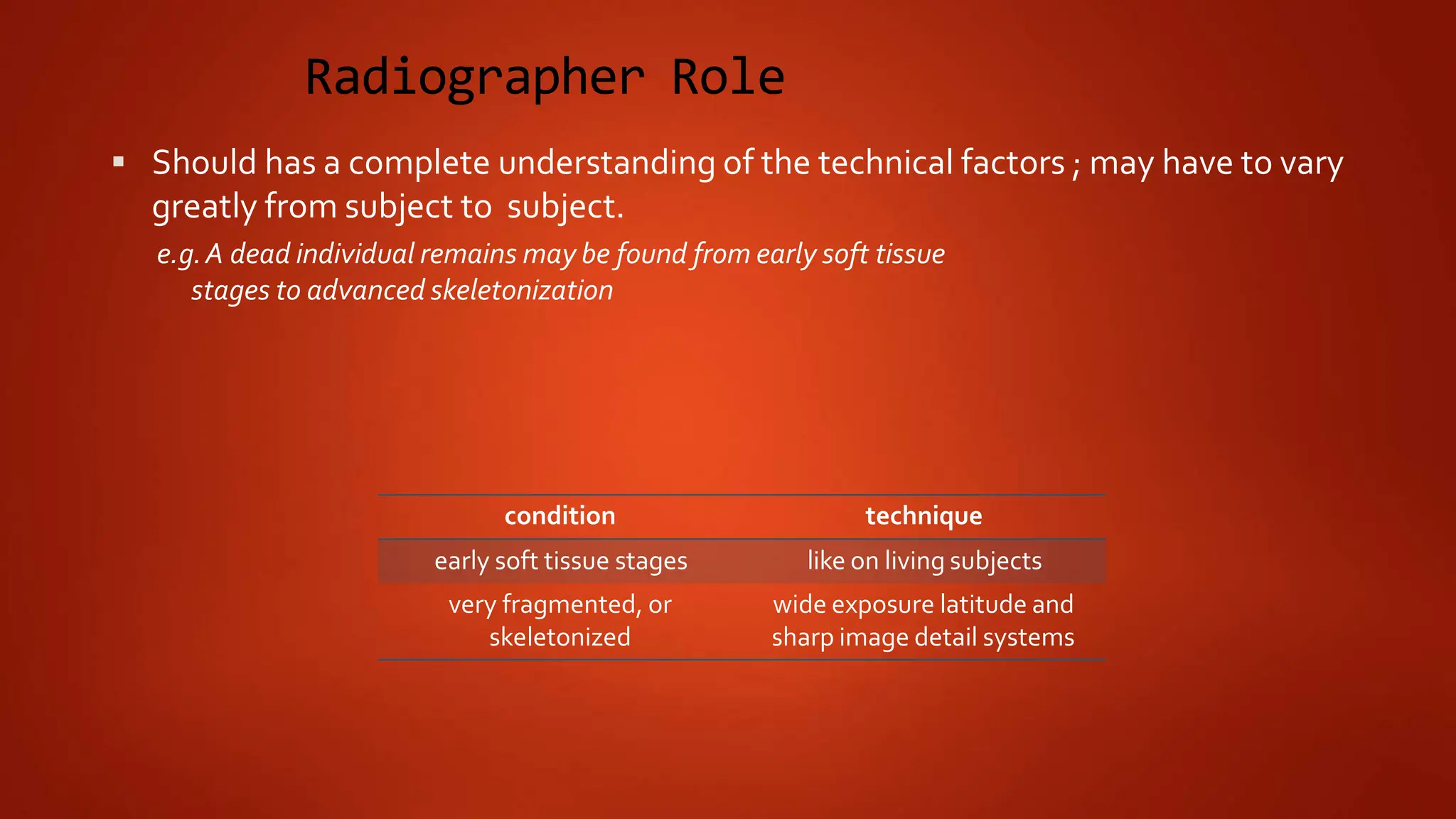 Radiographer Role

▪ Should has a complete understanding of the technical factors ; may have to vary greatly from subject to subject.

e.g. A dead individual remains may be found from early soft tissue stages to advanced skeletonization

| condition | technique |
|---|---|
| early soft tissue stages | like on living subjects |
| very fragmented, or skeletonized | wide exposure latitude and sharp image detail systems |